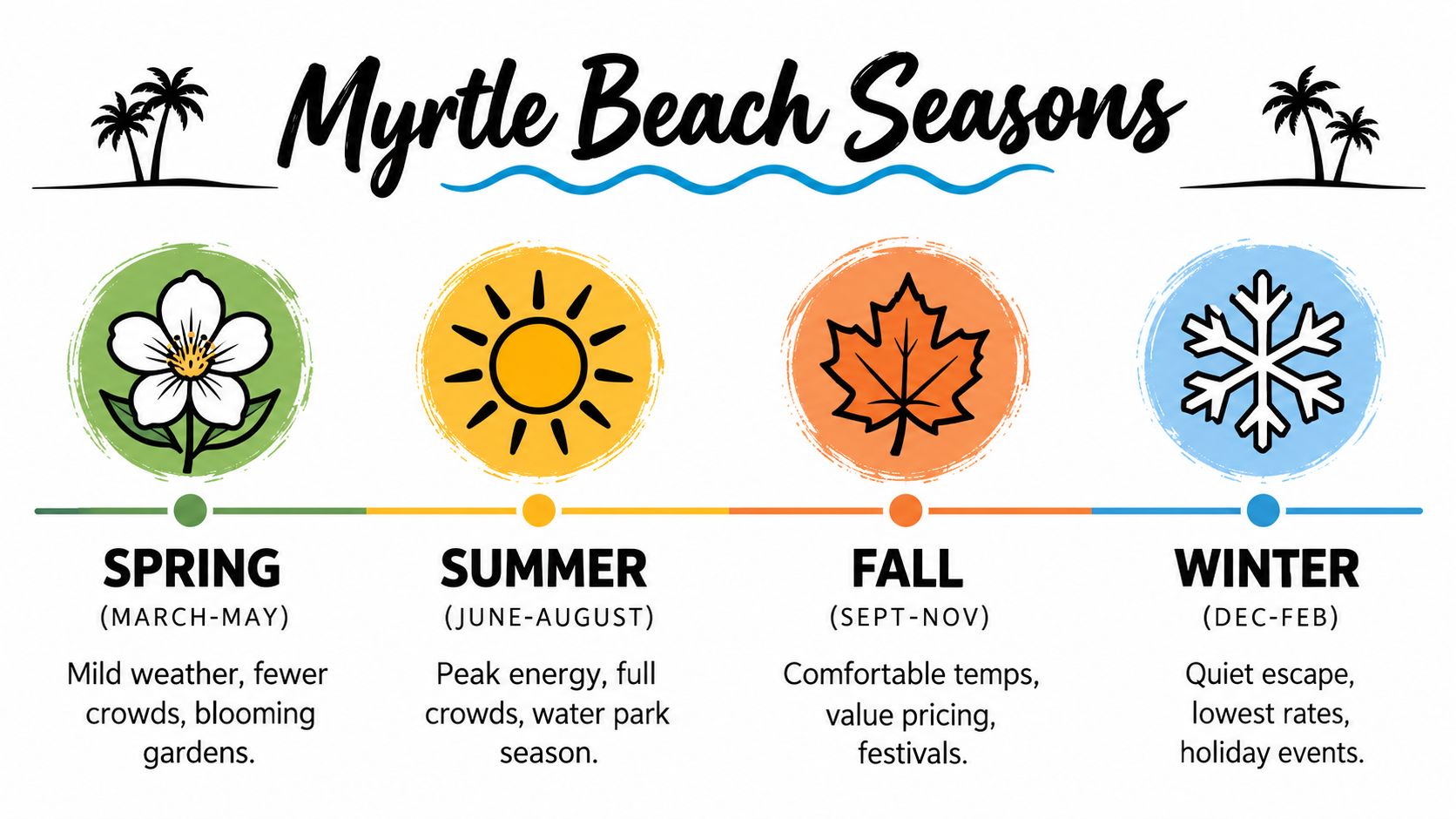 Myrtle Beach Seasons

SPRING
(MARCH-MAY)
Mild weather, fewer crowds, blooming gardens.

SUMMER
(JUNE-AUGUST)
Peak energy, full crowds, water park season.

FALL
(SEPT-NOV)
Comfortable temps, value pricing, festivals.

WINTER
(DEC-FEB)
Quiet escape, lowest rates, holiday events.